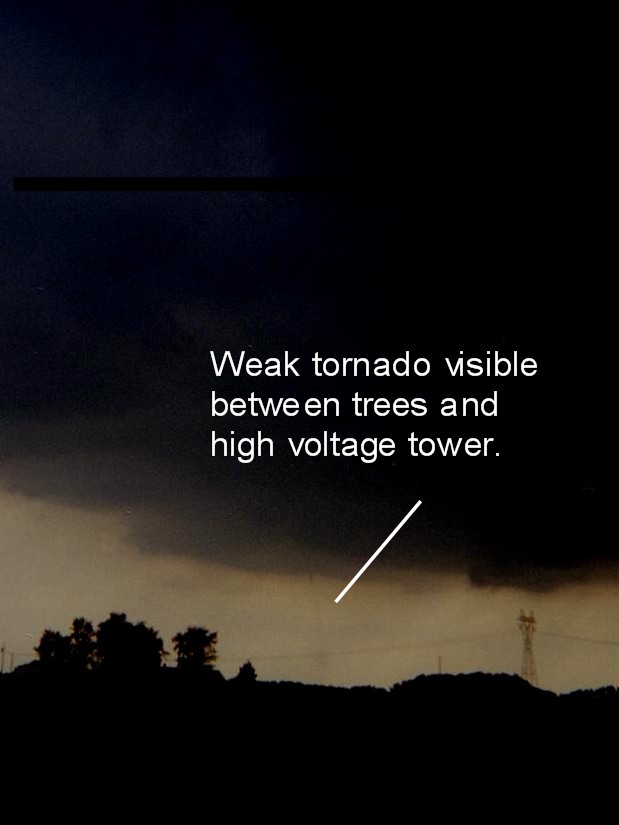 Weak tornado visible between trees and high voltage tower.